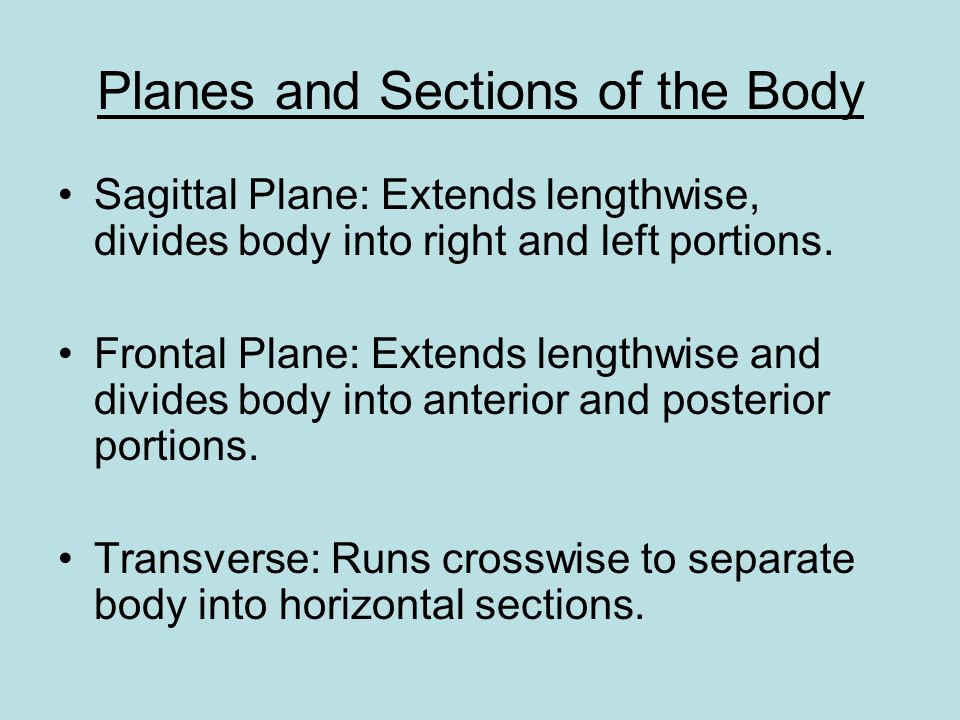 Planes and Sections of the Body

• Sagittal Plane: Extends lengthwise, divides body into right and left portions.

• Frontal Plane: Extends lengthwise and divides body into anterior and posterior portions.

• Transverse: Runs crosswise to separate body into horizontal sections.